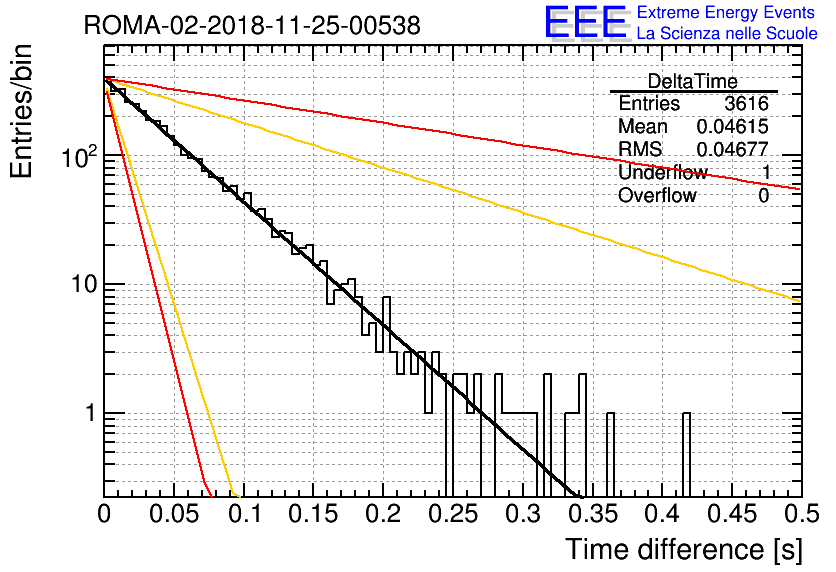 ROMA-02-2018-11-25-00538

EEE Extreme Energy Events
La Scienza nelle Scuole

| DeltaTime | |
|---|---|
| Entries | 3616 |
| Mean | 0.04615 |
| RMS | 0.04677 |
| Underflow | 1 |
| Overflow | 0 |

Entries/bin

$10^2$

10

1

0
0.05
0.1
0.15
0.2
0.25
0.3
0.35
0.4
0.45
0.5

Time difference [s]